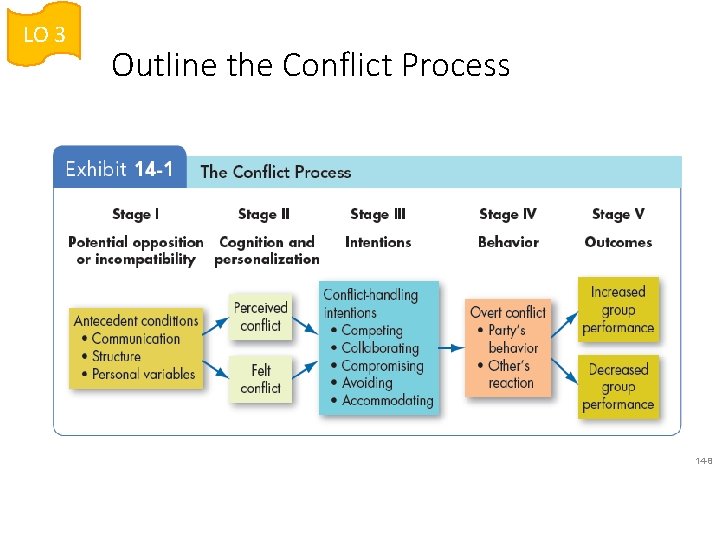 LO 3

Outline the Conflict Process

Exhibit 14-1 The Conflict Process

Stage I
Potential opposition or incompatibility

Stage II
Cognition and personalization

Stage III
Intentions

Stage IV
Behavior

Stage V
Outcomes

Antecedent conditions
• Communication
• Structure
• Personal variables

Perceived conflict

Felt conflict

Conflict-handling intentions
• Competing
• Collaborating
• Compromising
• Avoiding
• Accommodating

Overt conflict
• Party's behavior
• Other's reaction

Increased group performance

Decreased group performance

14-8